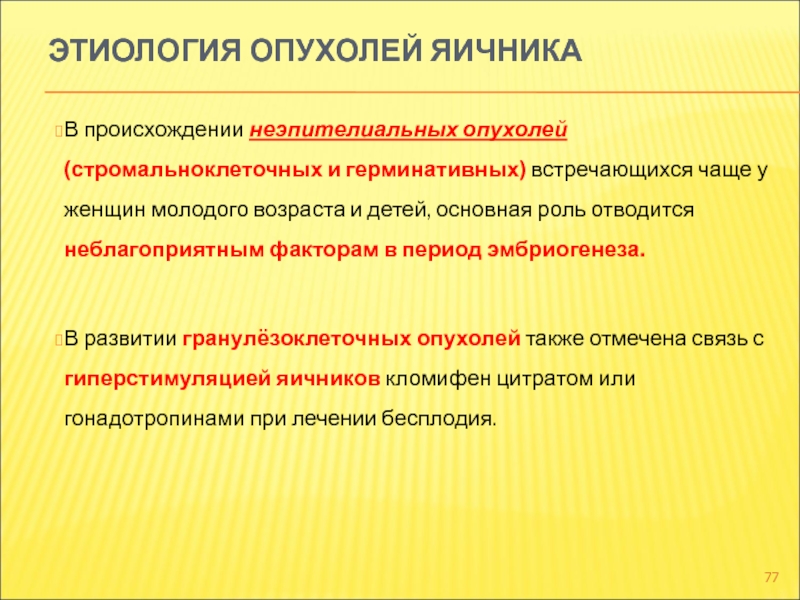 ЭТИОЛОГИЯ ОПУХОЛЕЙ ЯИЧНИКА

В происхождении неэпителиальных опухолей (стромальноклеточных и герминативных) встречающихся чаще у женщин молодого возраста и детей, основная роль отводится неблагоприятным факторам в период эмбриогенеза.

В развитии гранулёзоклеточных опухолей также отмечена связь с гиперстимуляцией яичников кломифен цитратом или гонадотропинами при лечении бесплодия.

77